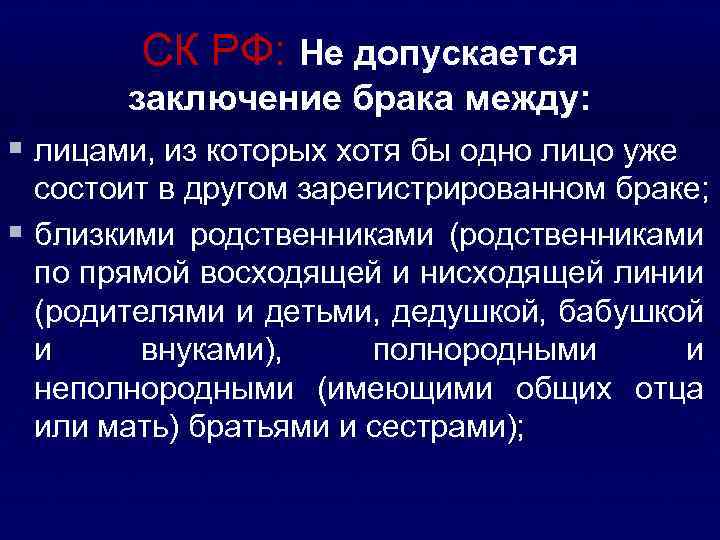 СК РФ: Не допускается заключение брака между:

▪ лицами, из которых хотя бы одно лицо уже состоит в другом зарегистрированном браке;

▪ близкими родственниками (родственниками по прямой восходящей и нисходящей линии (родителями и детьми, дедушкой, бабушкой и внуками), полнородными и неполнородными (имеющими общих отца или мать) братьями и сестрами);